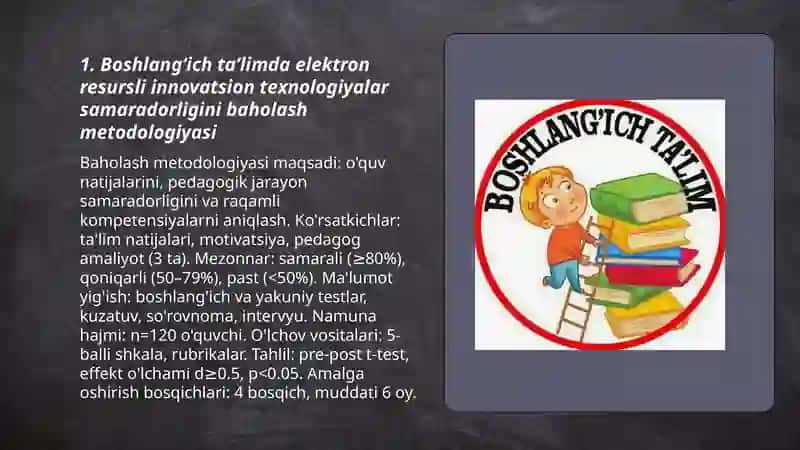 1. Boshlang'ich ta'limda elektron resursli innovatsion texnologiyalar samaradorligini baholash metodologiyasi

Baholash metodologiyasi maqsadi: o'quv natijalarini, pedagogik jarayon samaradorligini va raqamli kompetensiyalarni aniqlash. Ko'rsatkichlar: ta'lim natijalari, motivatsiya, pedagog amaliyot (3 ta). Mezonnar: samarali (≥80%), qoniqarli (50–79%), past (<50%). Ma'lumot yig'ish: boshlang'ich va yakuniy testlar, kuzatuv, so'rovnoma, intervyu. Namuna hajmi: n=120 o'quvchi. O'lchov vositalari: 5-balli shkala, rubrikalar. Tahlil: pre-post t-test, effekt o'lchami d≥0.5, p<0.05. Amalga oshirish bosqichlari: 4 bosqich, muddati 6 oy.

BOSHLANG'ICH TA'LIM